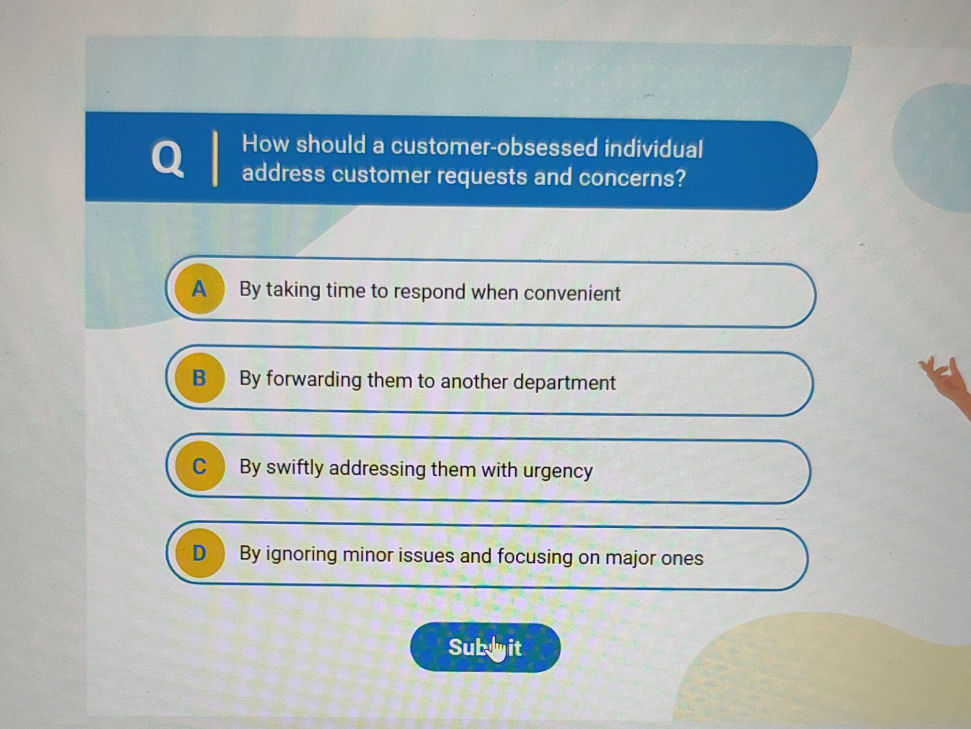 Q How should a customer-obsessed individual address customer requests and concerns?

A By taking time to respond when convenient

B By forwarding them to another department

C By swiftly addressing them with urgency

D By ignoring minor issues and focusing on major ones

Submit